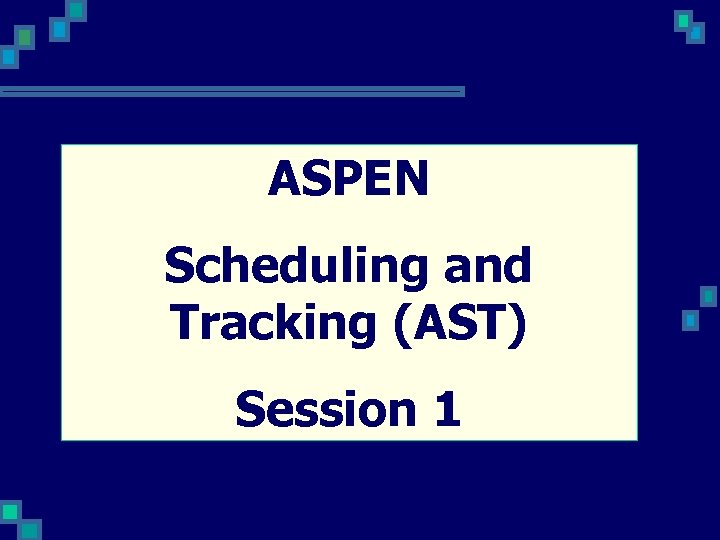 ASPEN

Scheduling and Tracking (AST)

Session 1